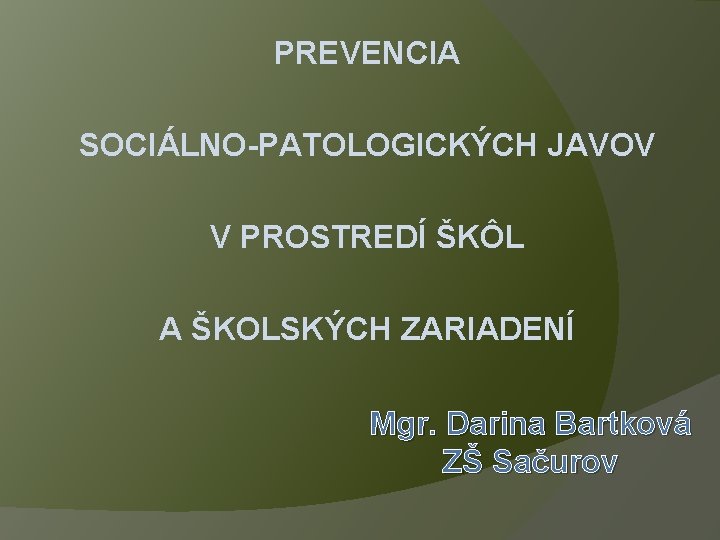 PREVENCIA

SOCIÁLNO-PATOLOGICKÝCH JAVOV

V PROSTREDÍ ŠKÔL

A ŠKOLSKÝCH ZARIADENÍ

Mgr. Darina Bartková
ZŠ Sačurov